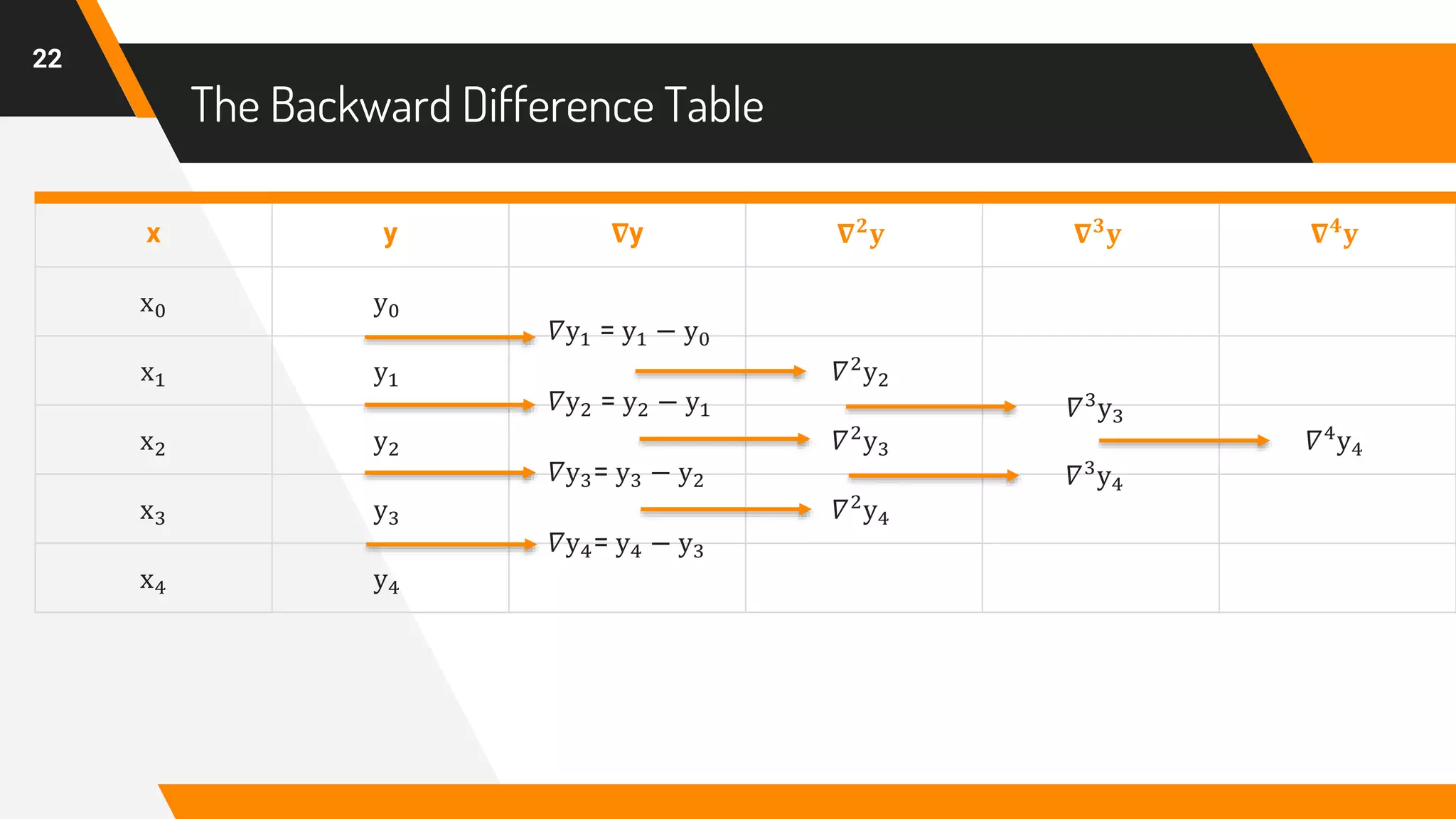 22

The Backward Difference Table

| x | y | $\nabla y$ | $\nabla^2 y$ | $\nabla^3 y$ | $\nabla^4 y$ |
|---|---|---|---|---|---|
| $x_0$ | $y_0$ | | | | |
| | | $\nabla y_1 = y_1 - y_0$ | | | |
| $x_1$ | $y_1$ | | $\nabla^2 y_2$ | | |
| | | $\nabla y_2 = y_2 - y_1$ | | $\nabla^3 y_3$ | |
| $x_2$ | $y_2$ | | $\nabla^2 y_3$ | | $\nabla^4 y_4$ |
| | | $\nabla y_3 = y_3 - y_2$ | | $\nabla^3 y_4$ | |
| $x_3$ | $y_3$ | | $\nabla^2 y_4$ | | |
| | | $\nabla y_4 = y_4 - y_3$ | | | |
| $x_4$ | $y_4$ | | | | |